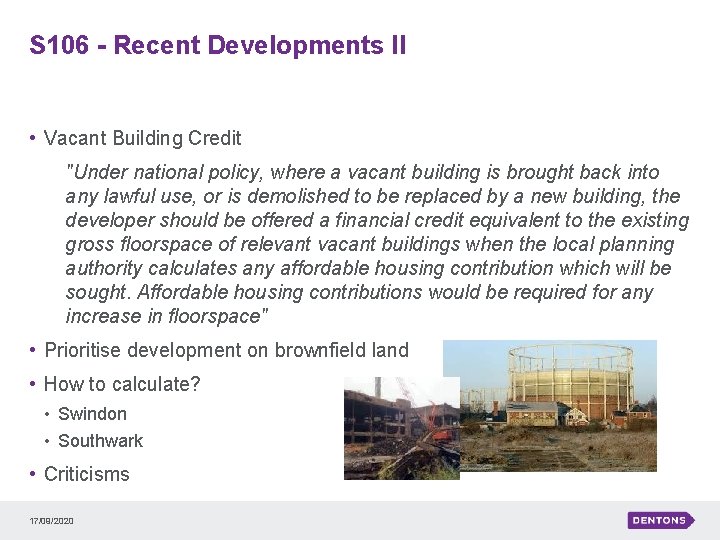 S106 - Recent Developments II

• Vacant Building Credit

"Under national policy, where a vacant building is brought back into any lawful use, or is demolished to be replaced by a new building, the developer should be offered a financial credit equivalent to the existing gross floorspace of relevant vacant buildings when the local planning authority calculates any affordable housing contribution which will be sought. Affordable housing contributions would be required for any increase in floorspace"

• Prioritise development on brownfield land

• How to calculate?

• Swindon

• Southwark

• Criticisms

17/09/2020

DENTONS